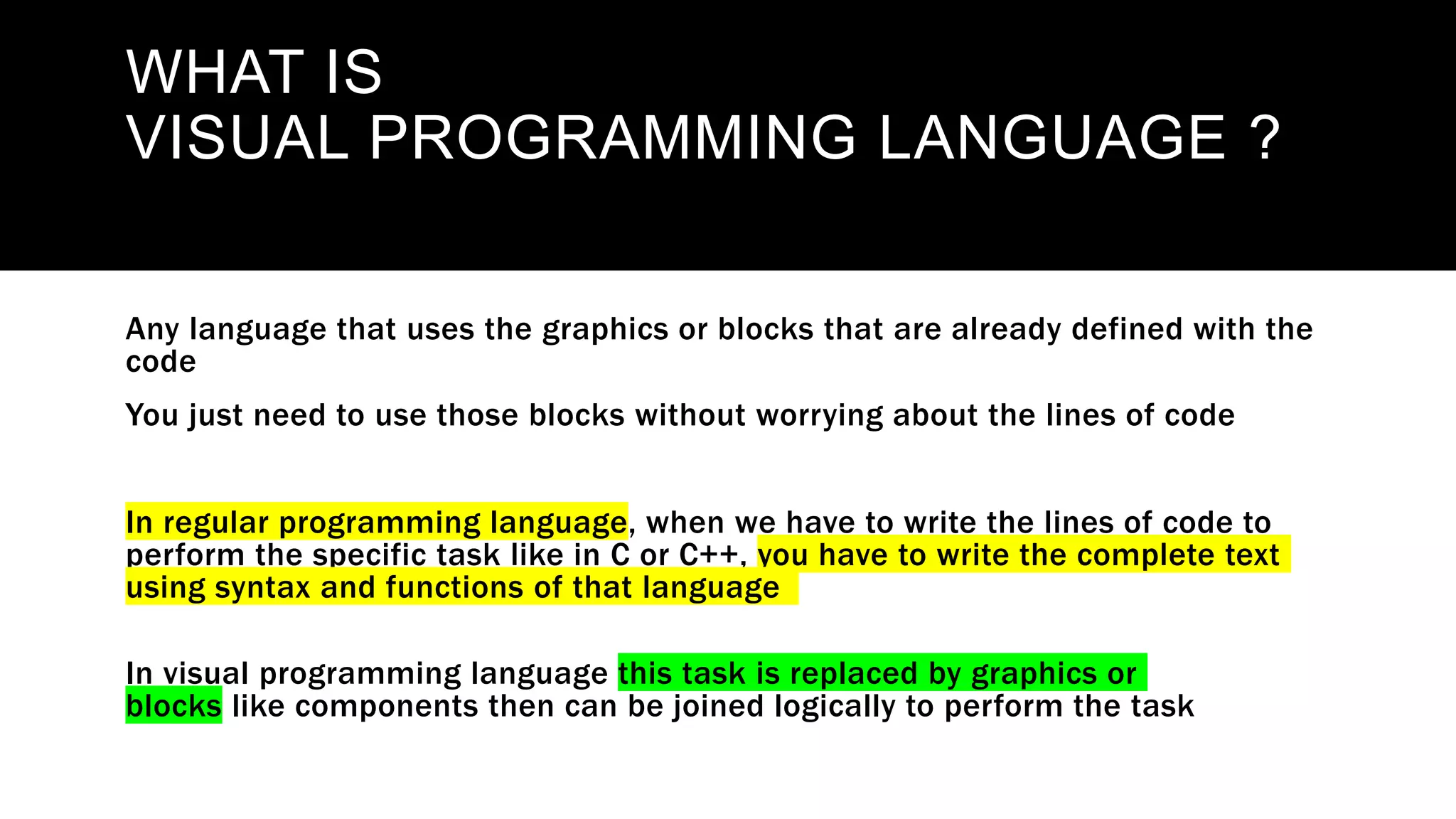 WHAT IS
VISUAL PROGRAMMING LANGUAGE ?

Any language that uses the graphics or blocks that are already defined with the code

You just need to use those blocks without worrying about the lines of code

In regular programming language, when we have to write the lines of code to perform the specific task like in C or C++, you have to write the complete text using syntax and functions of that language

In visual programming language this task is replaced by graphics or blocks like components then can be joined logically to perform the task